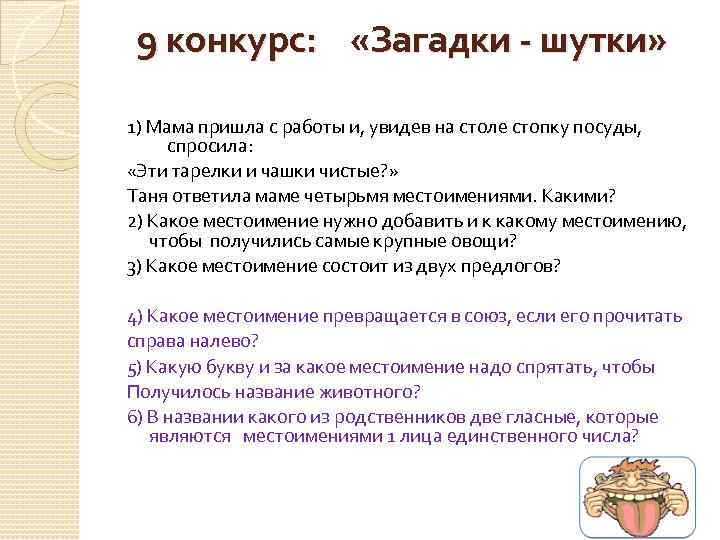 9 конкурс: «Загадки - шутки»

1) Мама пришла с работы и, увидев на столе стопку посуды, спросила:

«Эти тарелки и чашки чистые?»

Таня ответила маме четырьмя местоимениями. Какими?

2) Какое местоимение нужно добавить и к какому местоимению, чтобы получились самые крупные овощи?

3) Какое местоимение состоит из двух предлогов?

4) Какое местоимение превращается в союз, если его прочитать справа налево?

5) Какую букву и за какое местоимение надо спрятать, чтобы Получилось название животного?

6) В названии какого из родственников две гласные, которые являются местоимениями 1 лица единственного числа?